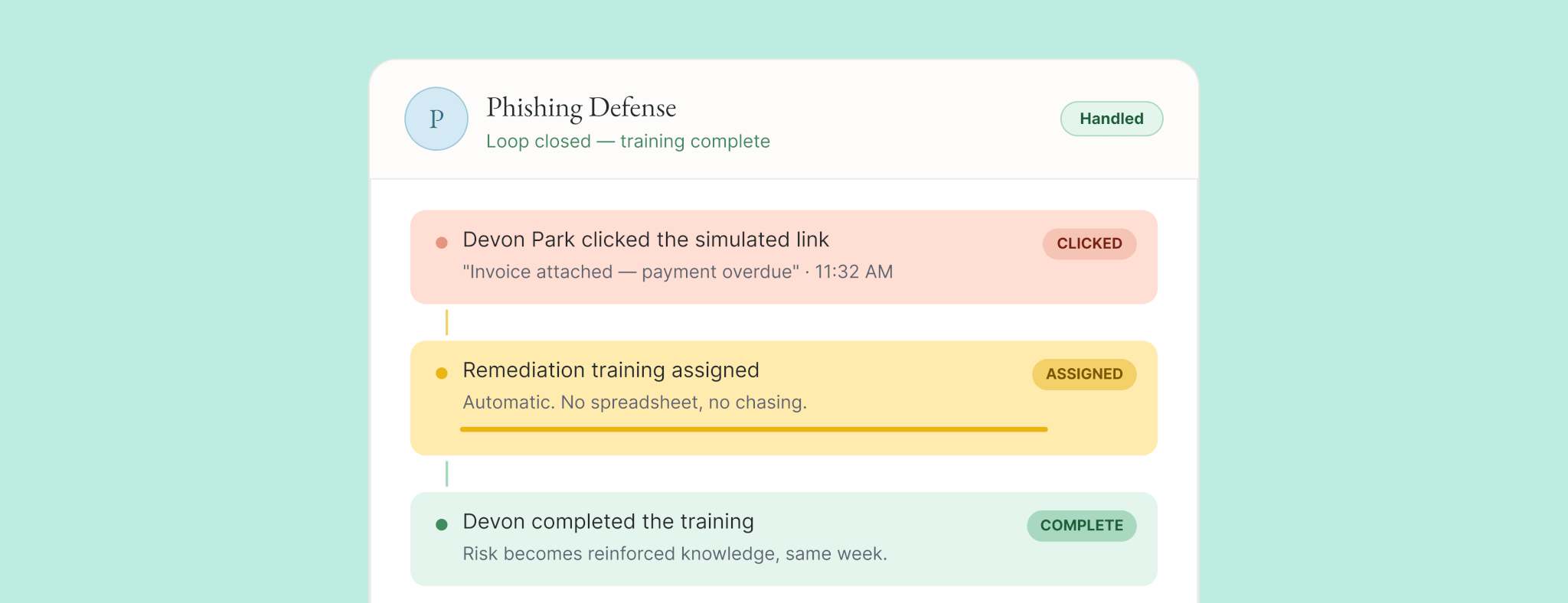 P

Phishing Defense

Loop closed — training complete

Handled

Devon Park clicked the simulated link

"Invoice attached — payment overdue" · 11:32 AM

CLICKED

Remediation training assigned

Automatic. No spreadsheet, no chasing.

ASSIGNED

Devon completed the training

Risk becomes reinforced knowledge, same week.

COMPLETE